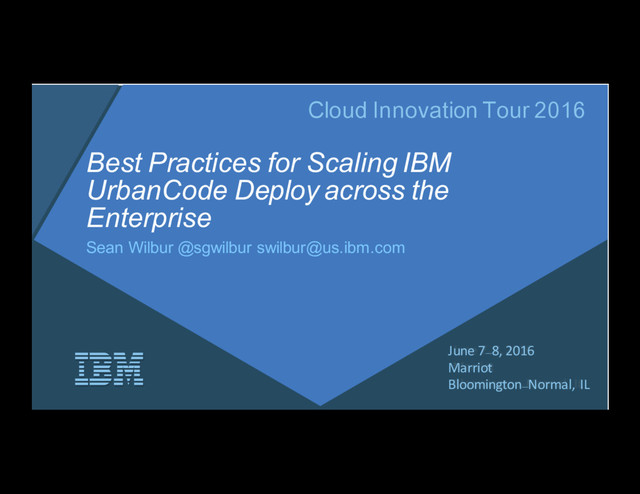 Cloud Innovation Tour 2016

Best Practices for Scaling IBM UrbanCode Deploy across the Enterprise

Sean Wilbur @sgwilbur swilbur@us.ibm.com

IBM

June 7–8, 2016
Marriot
Bloomington–Normal, IL